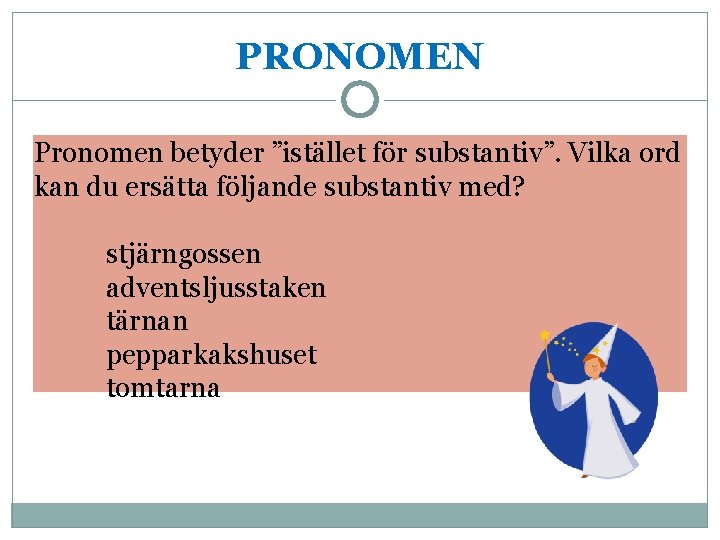 PRONOMEN

Pronomen betyder ”istället för substantiv”. Vilka ord kan du ersätta följande substantiv med?

stjärngossen
adventsljusstaken
tärnan
pepparkakshuset
tomtarna